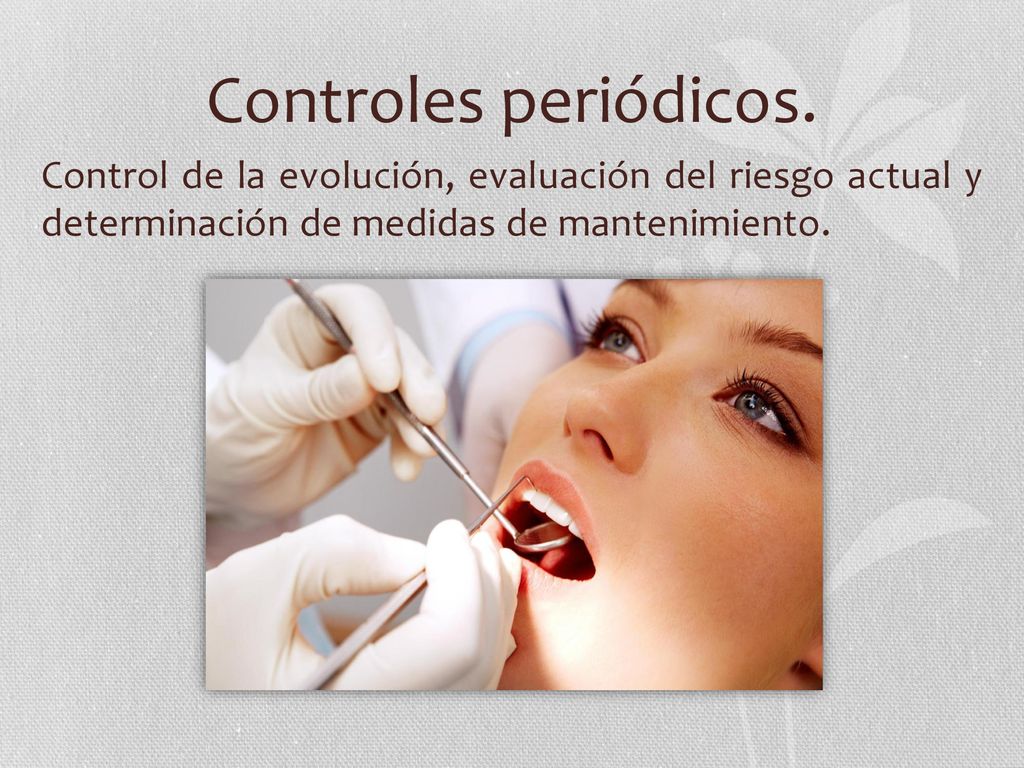 Controles periódicos.

Control de la evolución, evaluación del riesgo actual y determinación de medidas de mantenimiento.